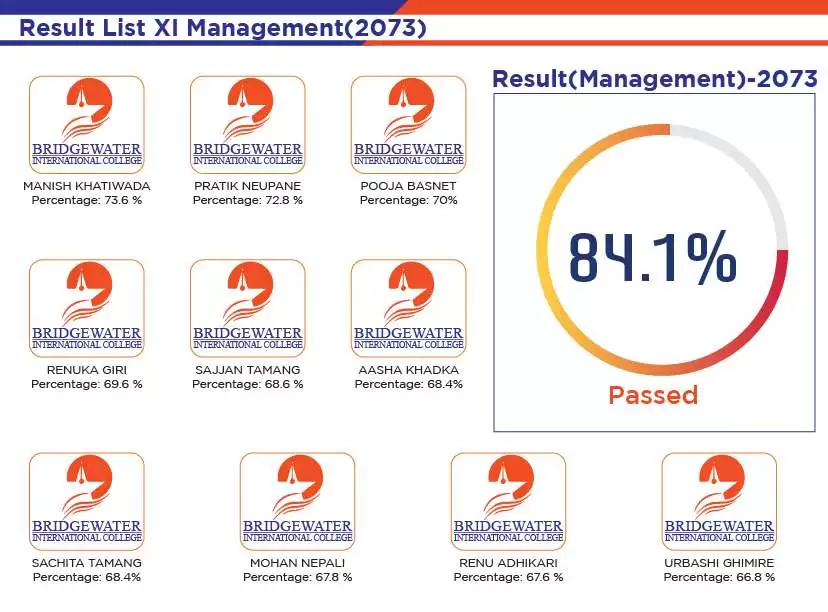 Result List XI Management(2073)

BRIDGEWATER
INTERNATIONAL COLLEGE
MANISH KHATIWADA
Percentage: 73.6 %

BRIDGEWATER
INTERNATIONAL COLLEGE
PRATIK NEUPANE
Percentage: 72.8 %

BRIDGEWATER
INTERNATIONAL COLLEGE
POOJA BASNET
Percentage: 70%

Result(Management)-2073

84.1%

Passed

BRIDGEWATER
INTERNATIONAL COLLEGE
RENUKA GIRI
Percentage: 69.6 %

BRIDGEWATER
INTERNATIONAL COLLEGE
SAJJAN TAMANG
Percentage: 68.6 %

BRIDGEWATER
INTERNATIONAL COLLEGE
AASHA KHADKA
Percentage: 68.4%

BRIDGEWATER
INTERNATIONAL COLLEGE
SACHITA TAMANG
Percentage: 68.4%

BRIDGEWATER
INTERNATIONAL COLLEGE
MOHAN NEPALI
Percentage: 67.8 %

BRIDGEWATER
INTERNATIONAL COLLEGE
RENU ADHIKARI
Percentage: 67.6 %

BRIDGEWATER
INTERNATIONAL COLLEGE
URBASHI GHIMIRE
Percentage: 66.8 %